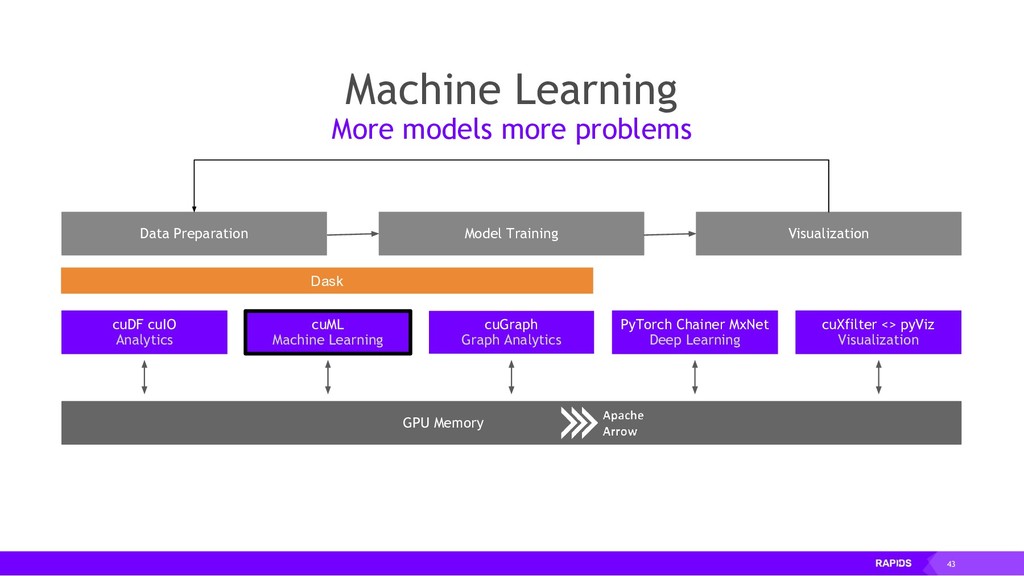 Machine Learning
More models more problems

Data Preparation

Model Training

Visualization

Dask

cuDF cuIO
Analytics

cuML
Machine Learning

cuGraph
Graph Analytics

PyTorch Chainer MxNet
Deep Learning

cuXfilter <> pyViz
Visualization

GPU Memory

Apache
Arrow

RAPIDS

43